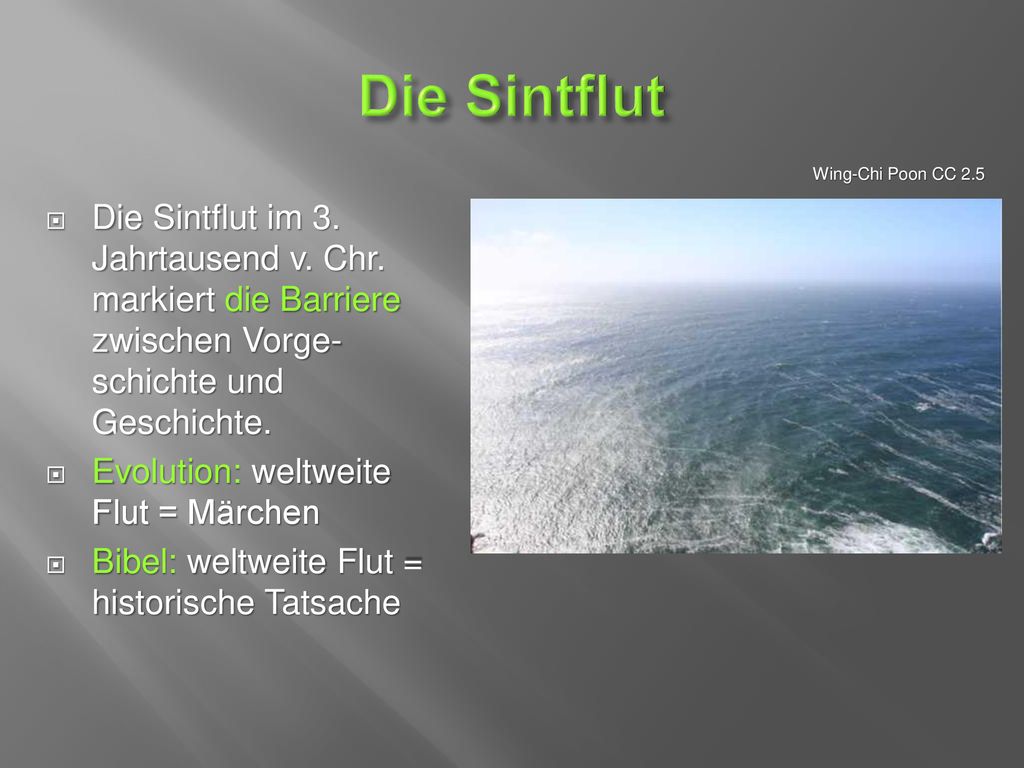 Die Sintflut

Wing-Chi Poon CC 2.5

Die Sintflut im 3. Jahrtausend v. Chr. markiert die Barriere zwischen Vorgeschichte und Geschichte.

Evolution: weltweite Flut = Märchen

Bibel: weltweite Flut = historische Tatsache